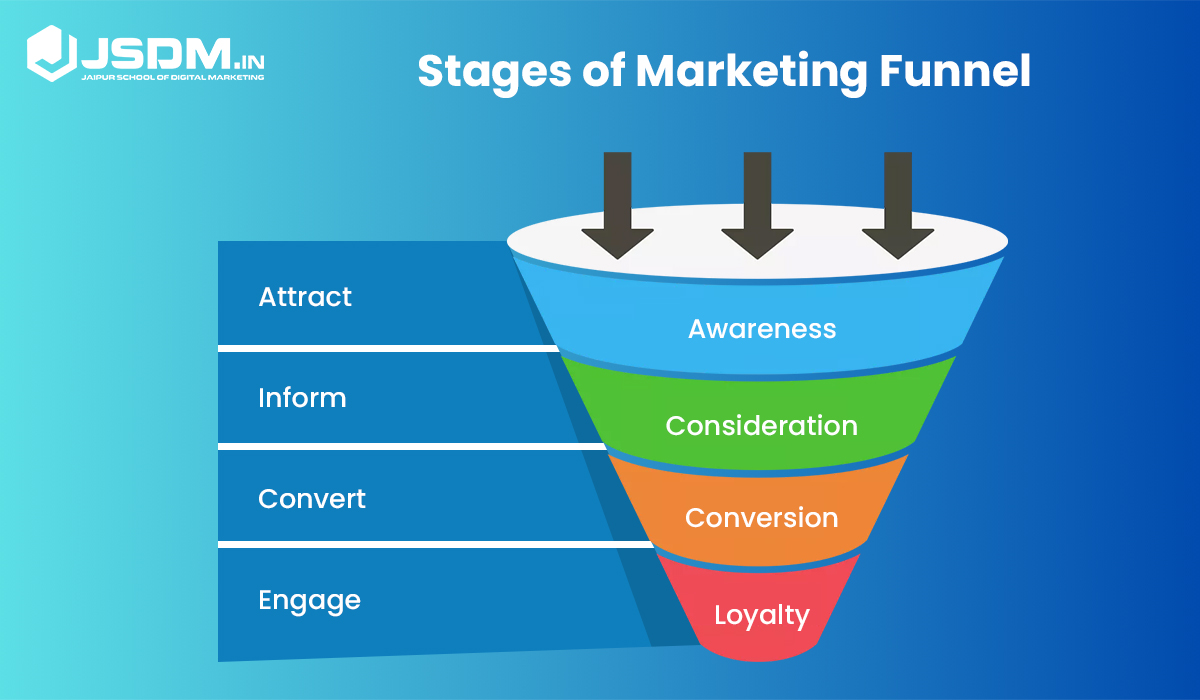 JSDM.IN
JAIPUR SCHOOL OF DIGITAL MARKETING

Stages of Marketing Funnel

Attract

Inform

Convert

Engage

Awareness

Consideration

Conversion

Loyalty